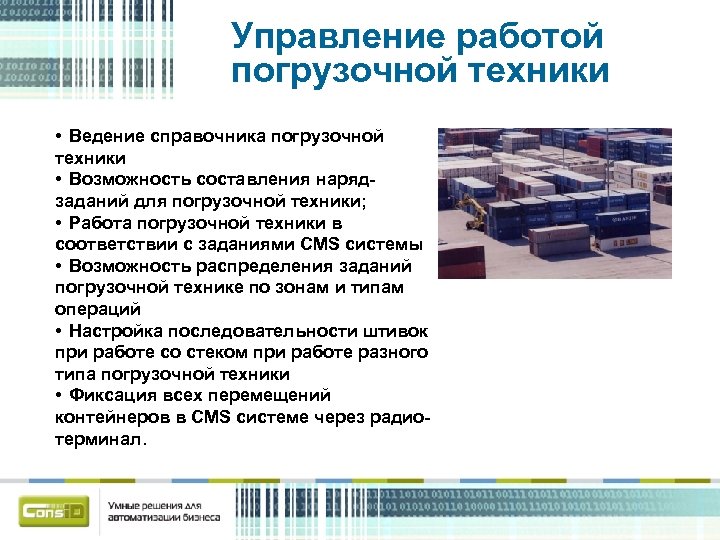 Управление работой погрузочной техники

• Ведение справочника погрузочной техники
• Возможность составления наряд-заданий для погрузочной техники;
• Работа погрузочной техники в соответствии с заданиями CMS системы
• Возможность распределения заданий погрузочной технике по зонам и типам операций
• Настройка последовательности штивок при работе со стеком при работе разного типа погрузочной техники
• Фиксация всех перемещений контейнеров в CMS системе через радио-терминал.

ConsID

Умные решения для автоматизации бизнеса